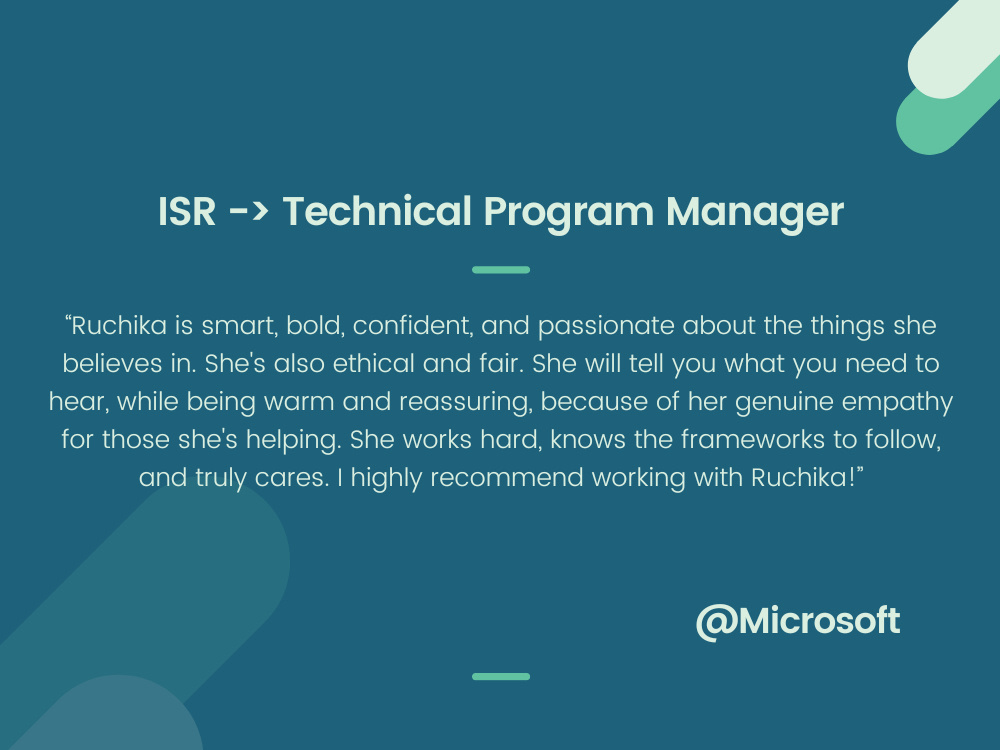 ISR -> Technical Program Manager

“Ruchika is smart, bold, confident, and passionate about the things she believes in. She's also ethical and fair. She will tell you what you need to hear, while being warm and reassuring, because of her genuine empathy for those she's helping. She works hard, knows the frameworks to follow, and truly cares. I highly recommend working with Ruchika!”

@Microsoft